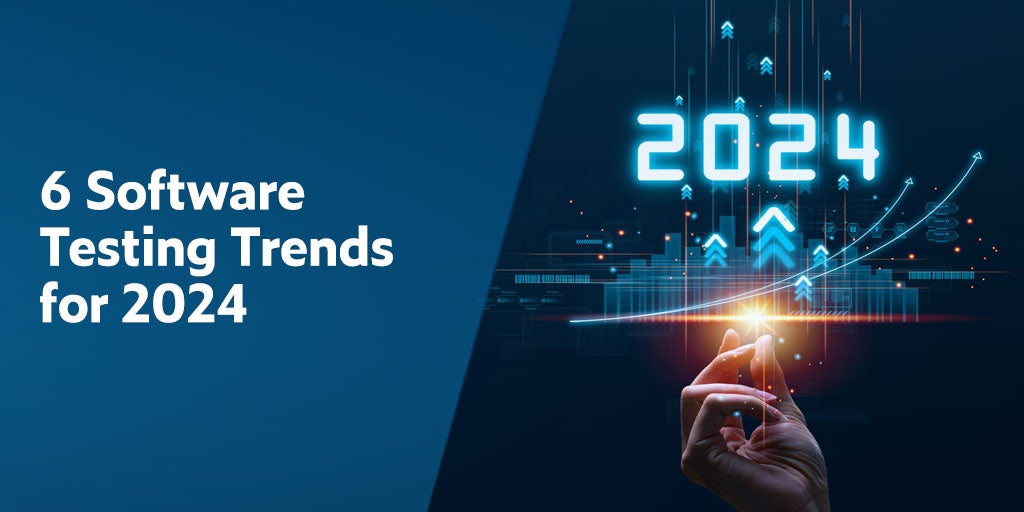 6 Software Testing Trends for 2024

2024